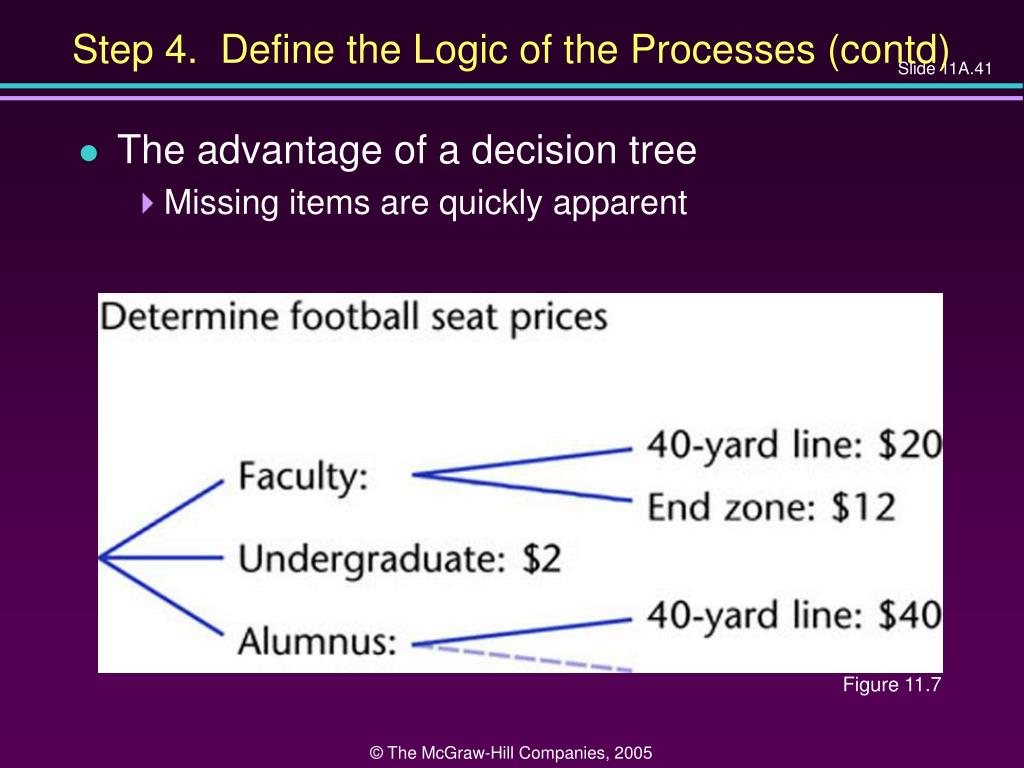 Step 4. Define the Logic of the Processes (contd)

Slide 11A.41

The advantage of a decision tree

Missing items are quickly apparent

Determine football seat prices

Faculty:

40-yard line: $20

End zone: $12

Undergraduate: $2

Alumnus:

40-yard line: $40

Figure 11.7

© The McGraw-Hill Companies, 2005